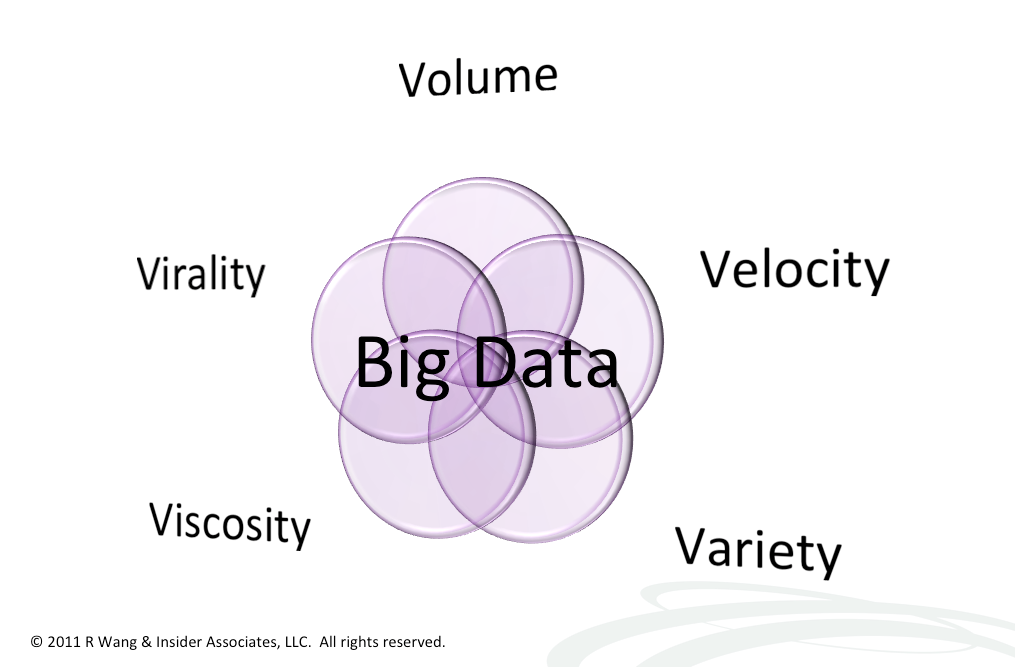 Volume

Virality

Velocity

Big Data

Viscosity

Variety

© 2011 R Wang & Insider Associates, LLC. All rights reserved.